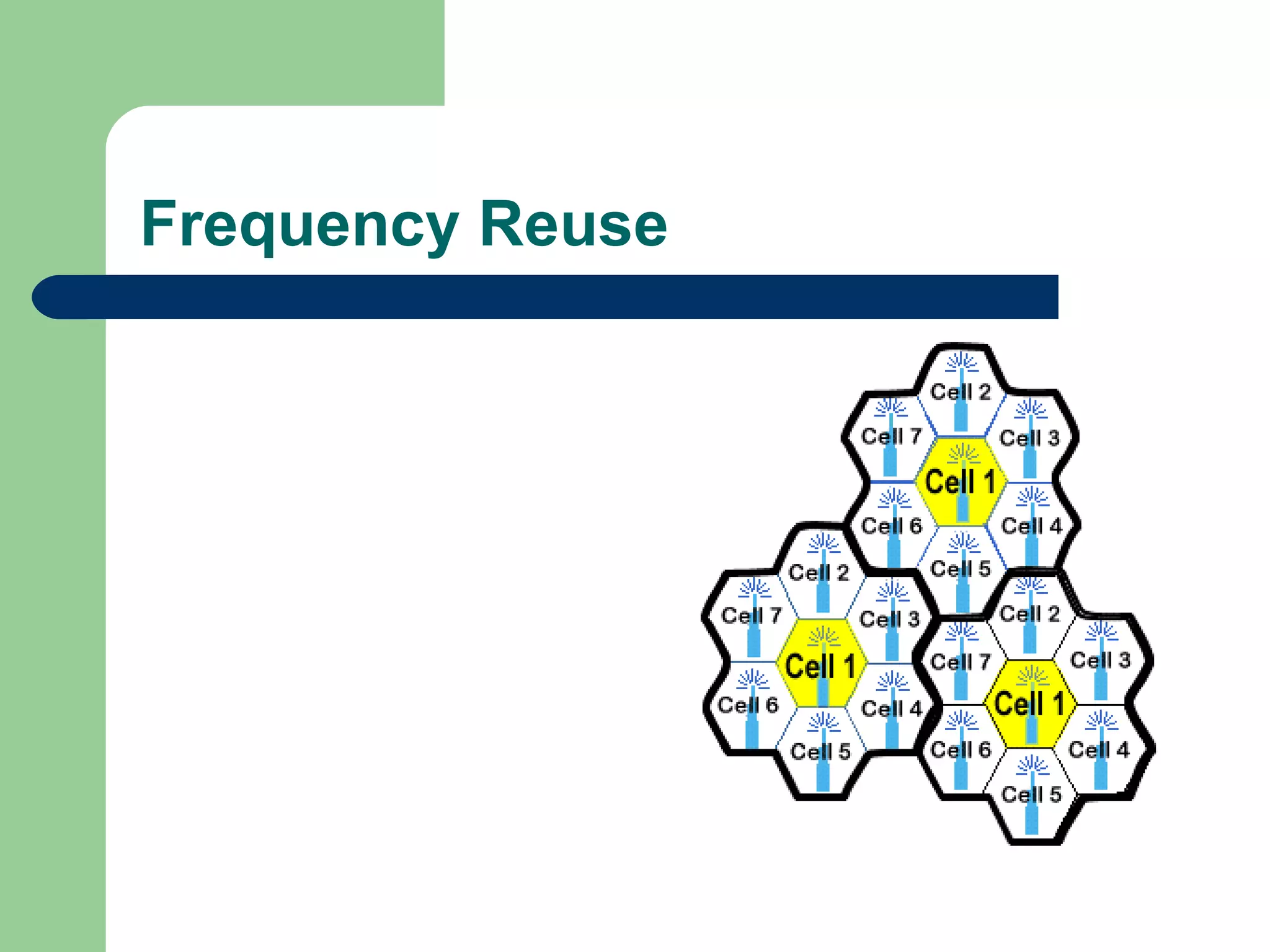 Frequency Reuse

Cell 2
Cell 7
Cell 3
Cell 1
Cell 6
Cell 4
Cell 5

Cell 2
Cell 7
Cell 3
Cell 1
Cell 6
Cell 4
Cell 5

Cell 2
Cell 7
Cell 3
Cell 1
Cell 6
Cell 4
Cell 5